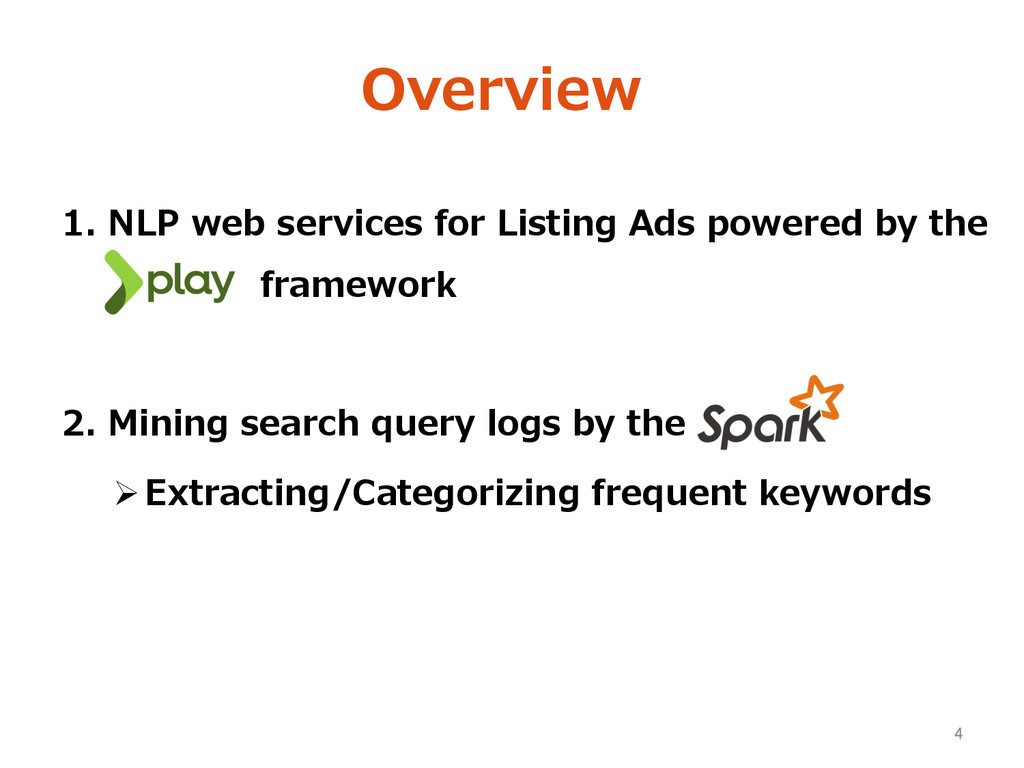 Overview

1. NLP web services for Listing Ads powered by the play framework

2. Mining search query logs by the Spark

➢ Extracting/Categorizing frequent keywords

4